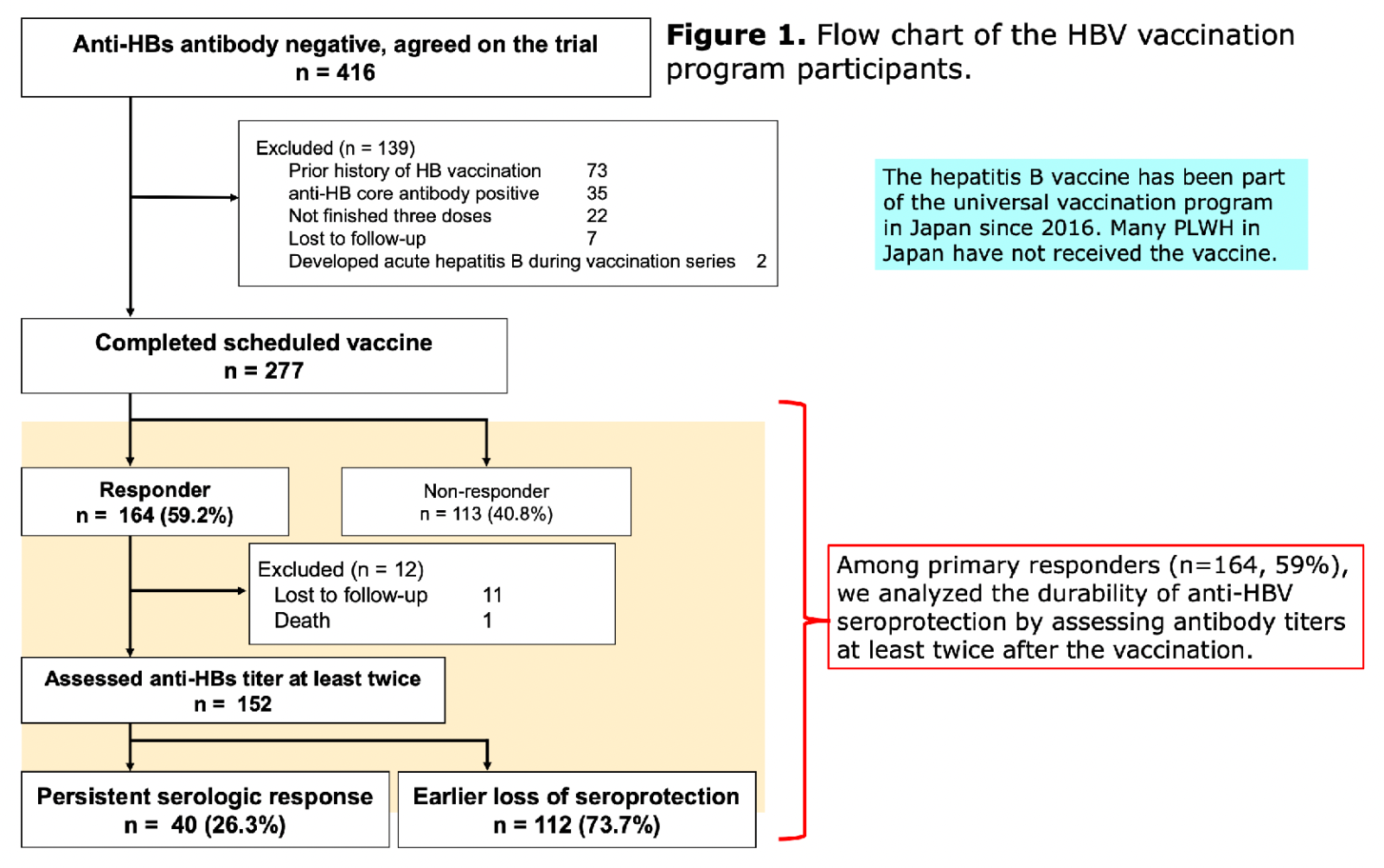 Anti-HBs antibody negative, agreed on the trial
n = 416

Figure 1. Flow chart of the HBV vaccination program participants.

Excluded (n = 139)
Prior history of HB vaccination 73
anti-HB core antibody positive 35
Not finished three doses 22
Lost to follow-up 7
Developed acute hepatitis B during vaccination series 2

The hepatitis B vaccine has been part of the universal vaccination program in Japan since 2016. Many PLWH in Japan have not received the vaccine.

Completed scheduled vaccine
n = 277

Responder
n = 164 (59.2%)

Non-responder
n = 113 (40.8%)

Excluded (n = 12)
Lost to follow-up 11
Death 1

Among primary responders (n=164, 59%), we analyzed the durability of anti-HBV seroprotection by assessing antibody titers at least twice after the vaccination.

Assessed anti-HBs titer at least twice
n = 152

Persistent serologic response
n = 40 (26.3%)

Earlier loss of seroprotection
n = 112 (73.7%)